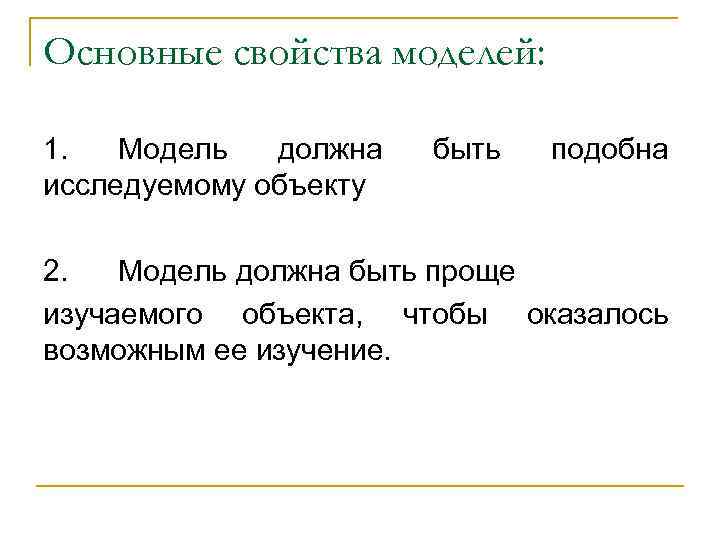 Основные свойства моделей:

1. Модель должна быть подобна исследуемому объекту

2. Модель должна быть проще

изучаемого объекта, чтобы оказалось возможным ее изучение.